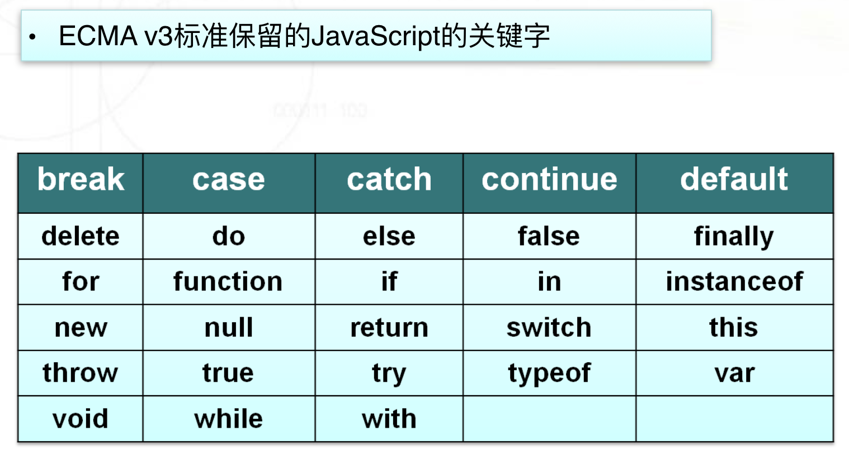 • ECMA v3标准保留的JavaScript的关键字

| break | case | catch | continue | default |
|---|---|---|---|---|
| delete | do | else | false | finally |
| for | function | if | in | instanceof |
| new | null | return | switch | this |
| throw | true | try | typeof | var |
| void | while | with | | |